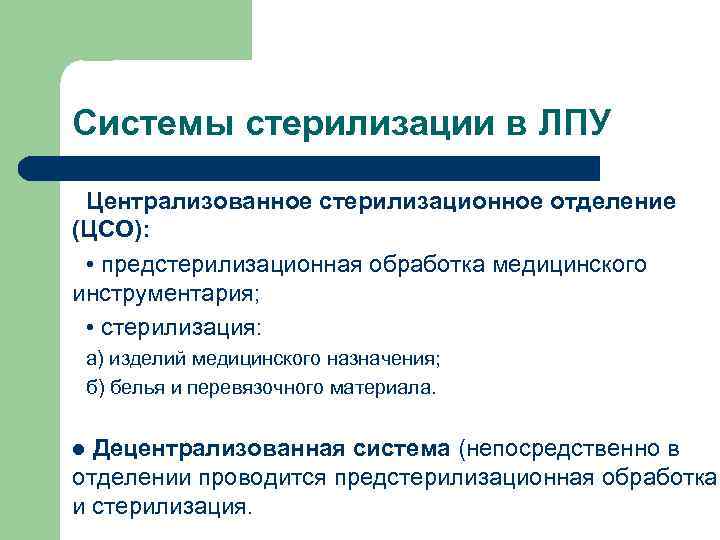 Системы стерилизации в ЛПУ

Централизованное стерилизационное отделение (ЦСО):

• предстерилизационная обработка медицинского инструментария;

• стерилизация:

а) изделий медицинского назначения;

б) белья и перевязочного материала.

● Децентрализованная система (непосредственно в отделении проводится предстерилизационная обработка и стерилизация.